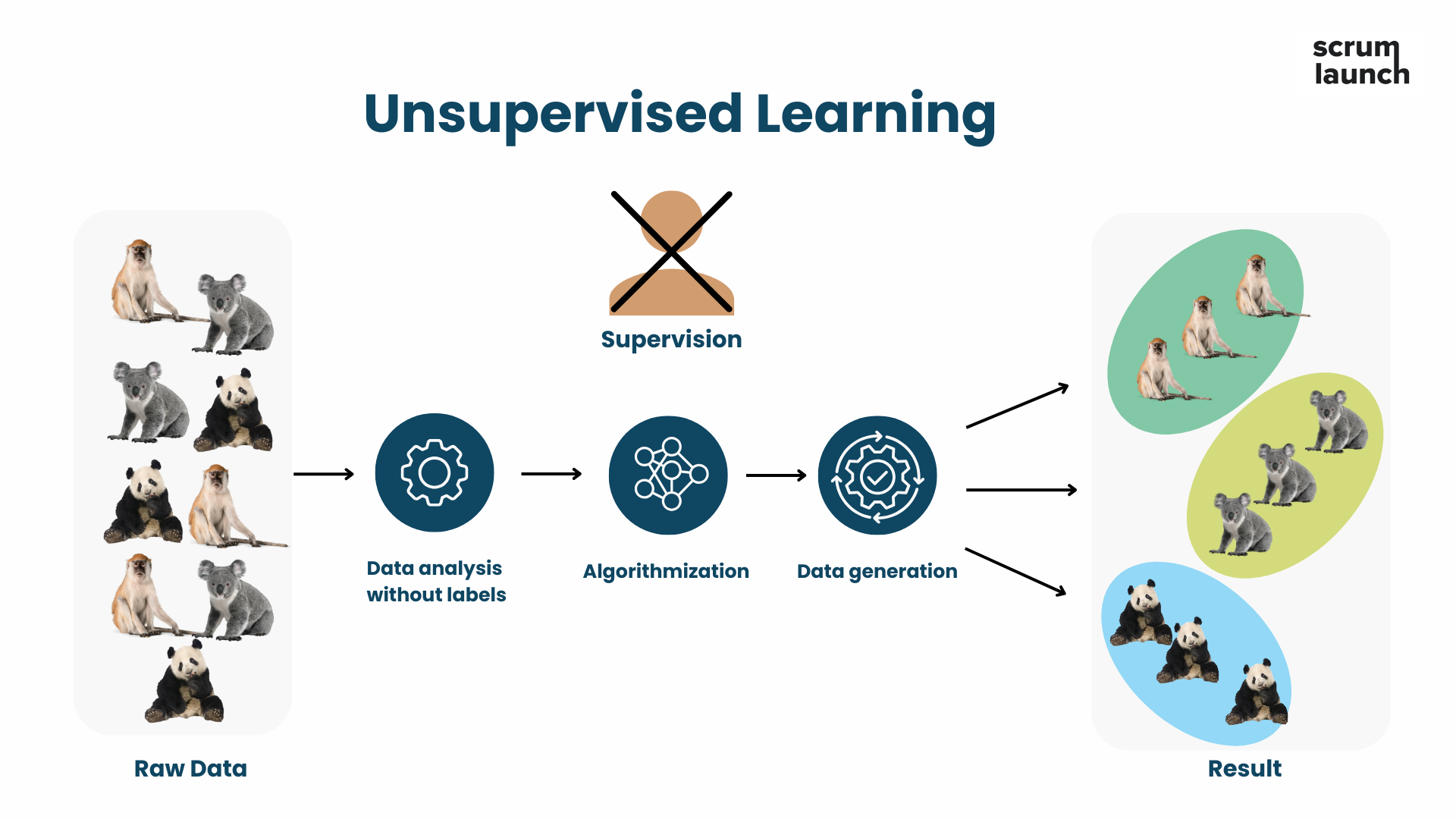 scrum launch

Unsupervised Learning

Supervision

Data analysis without labels

Algorithmization

Data generation

Raw Data

Result